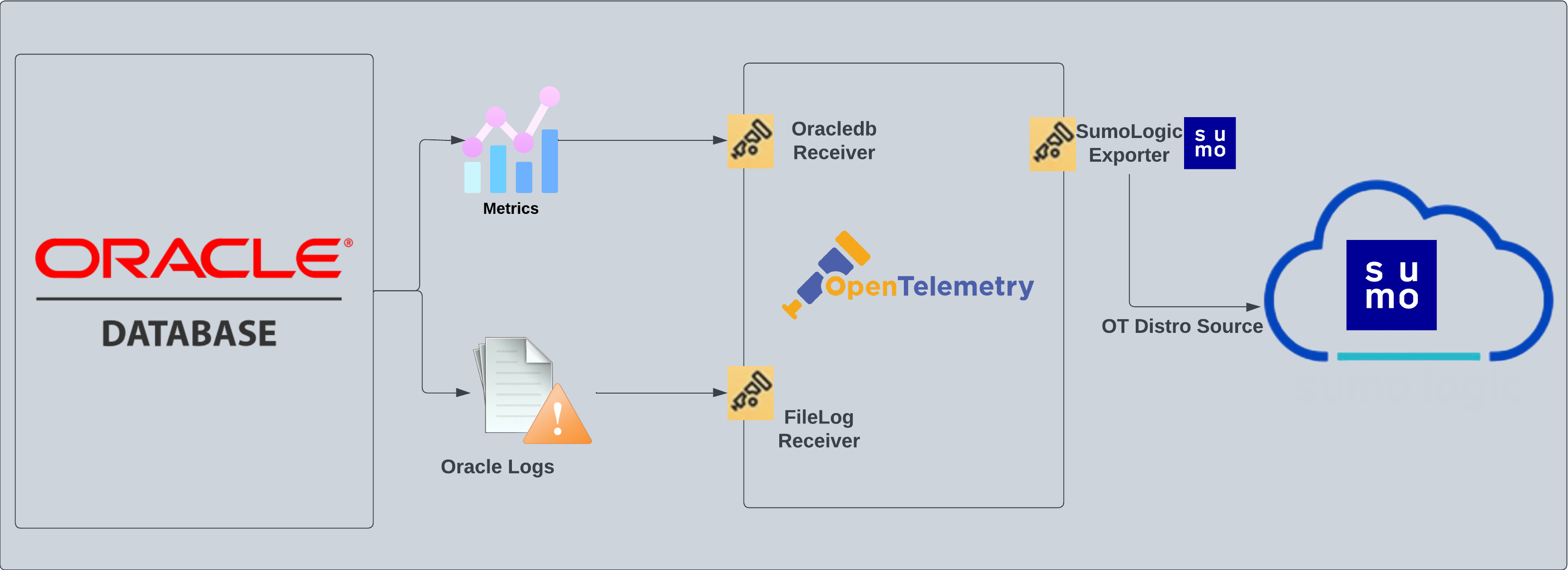 ORACLE®
DATABASE

Metrics

Oracle Logs

Oracledb Receiver

OpenTelemetry

FileLog Receiver

SumoLogic Exporter

su mo

OT Distro Source

su mo